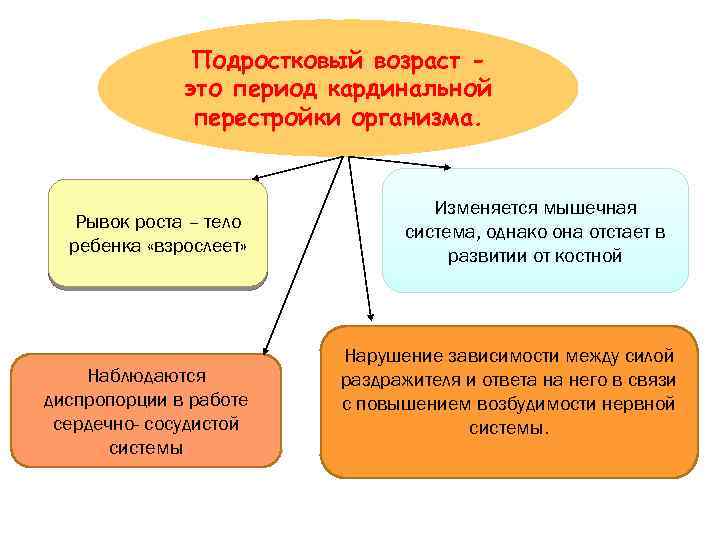 Подростковый возраст - это период кардинальной перестройки организма.

Рывок роста – тело ребенка «взрослеет»

Изменяется мышечная система, однако она отстает в развитии от костной

Наблюдаются диспропорции в работе сердечно- сосудистой системы

Нарушение зависимости между силой раздражителя и ответа на него в связи с повышением возбудимости нервной системы.